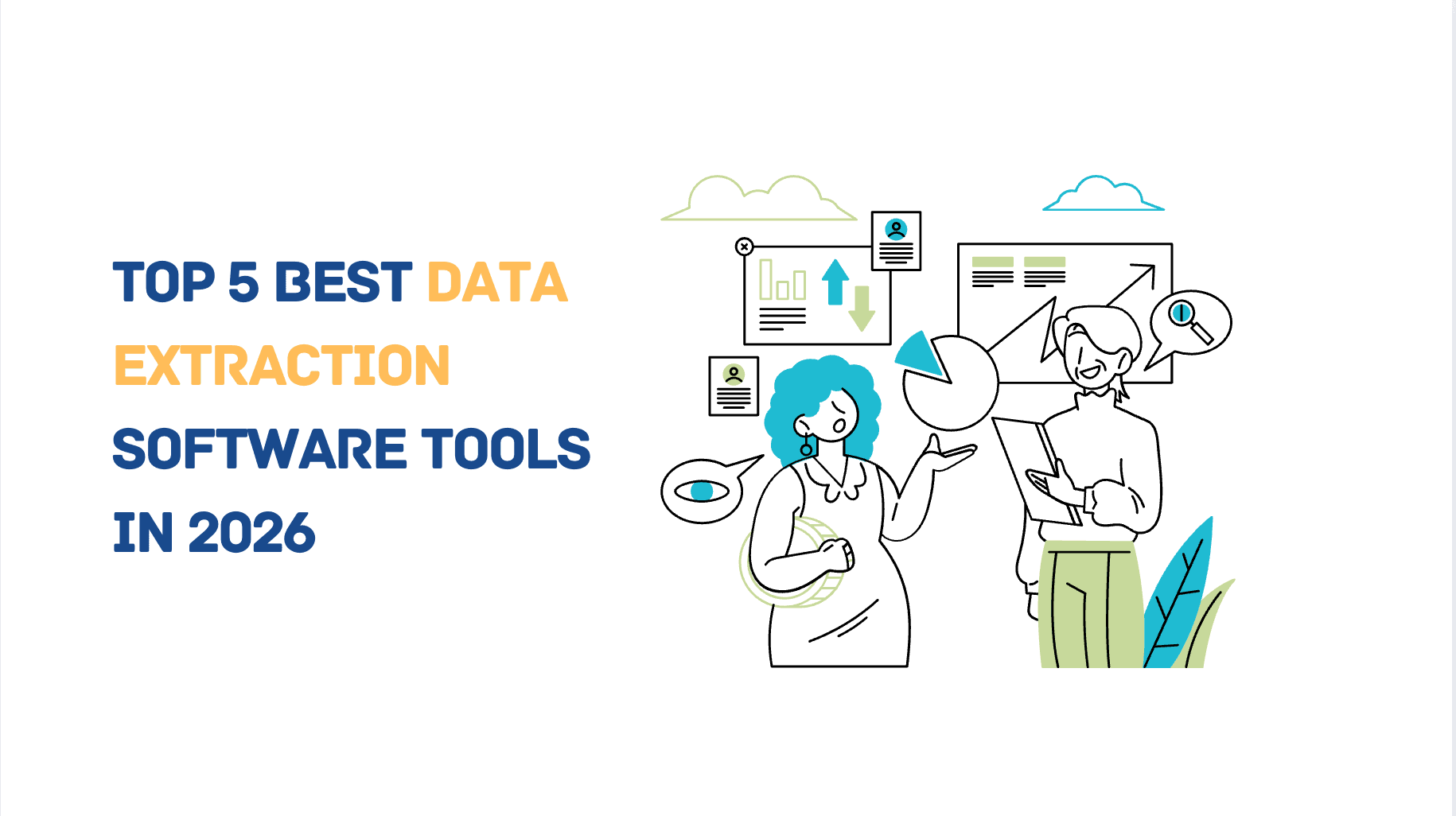 TOP 5 BEST DATA EXTRACTION SOFTWARE TOOLS IN 2026